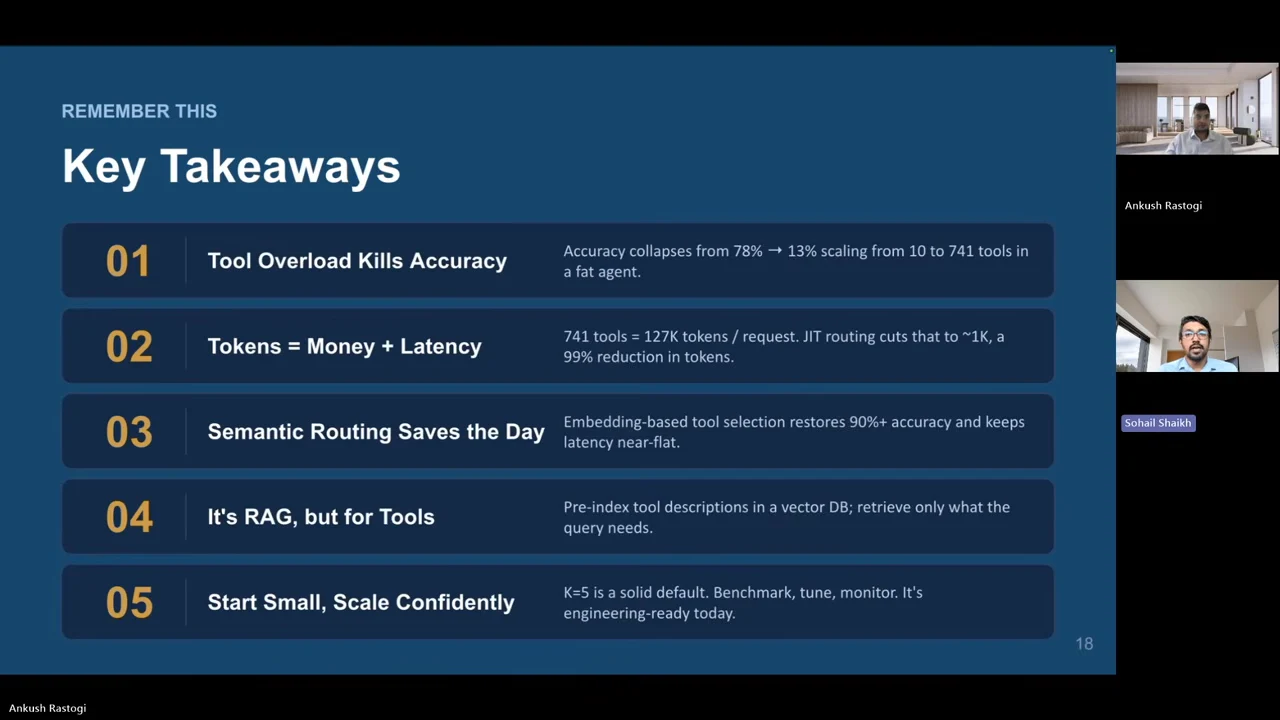 REMEMBER THIS

Key Takeaways

01 Tool Overload Kills Accuracy
Accuracy collapses from 78% → 13% scaling from 10 to 741 tools in a fat agent.

02 Tokens = Money + Latency
741 tools = 127K tokens / request. JIT routing cuts that to ~1K, a 99% reduction in tokens.

03 Semantic Routing Saves the Day
Embedding-based tool selection restores 90%+ accuracy and keeps latency near-flat.

04 It's RAG, but for Tools
Pre-index tool descriptions in a vector DB; retrieve only what the query needs.

05 Start Small, Scale Confidently
K=5 is a solid default. Benchmark, tune, monitor. It's engineering-ready today.

18

Ankush Rastogi

Sohail Shaikh

Ankush Rastogi